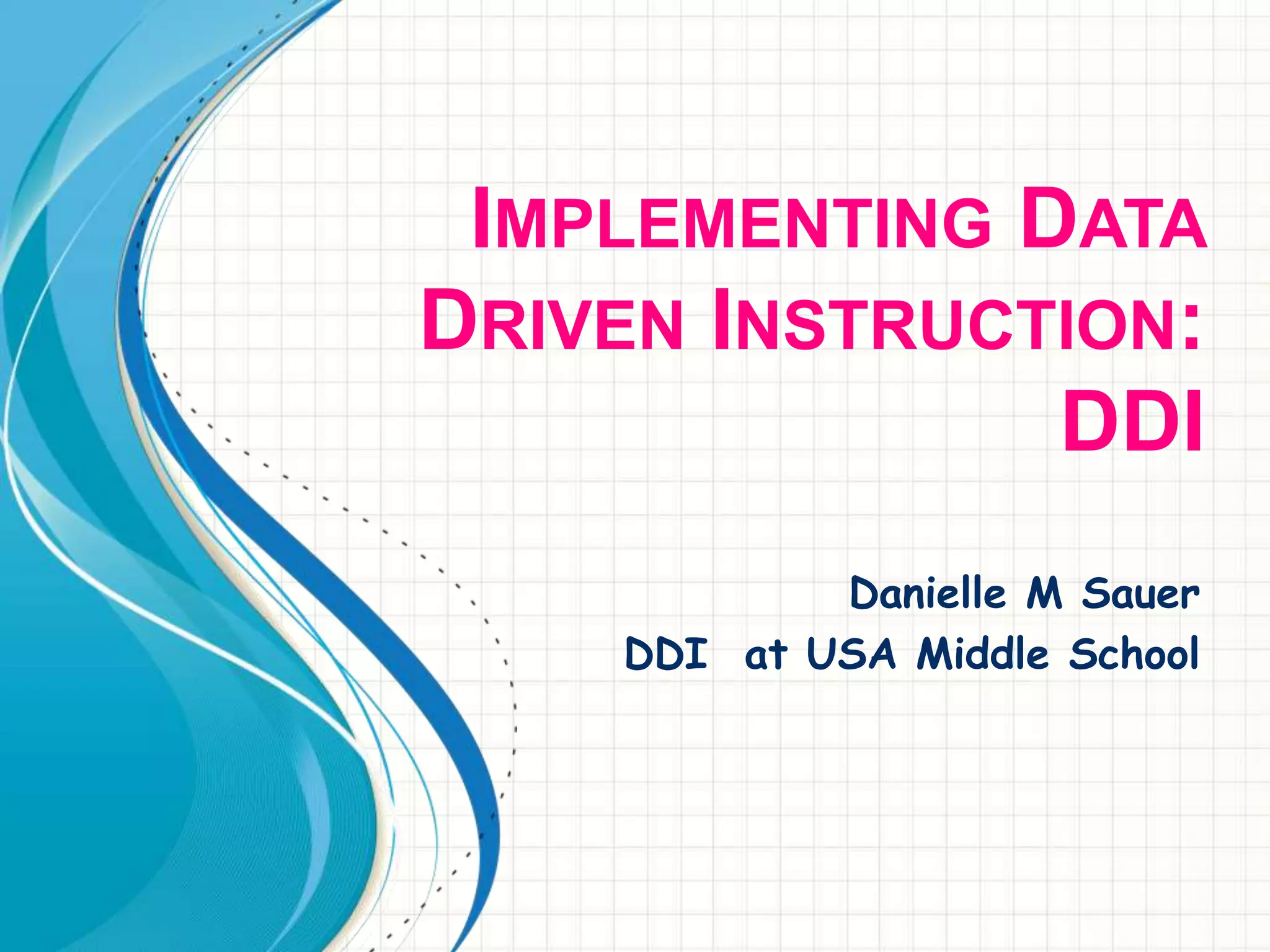 IMPLEMENTING DATA DRIVEN INSTRUCTION: DDI

Danielle M Sauer
DDI at USA Middle School